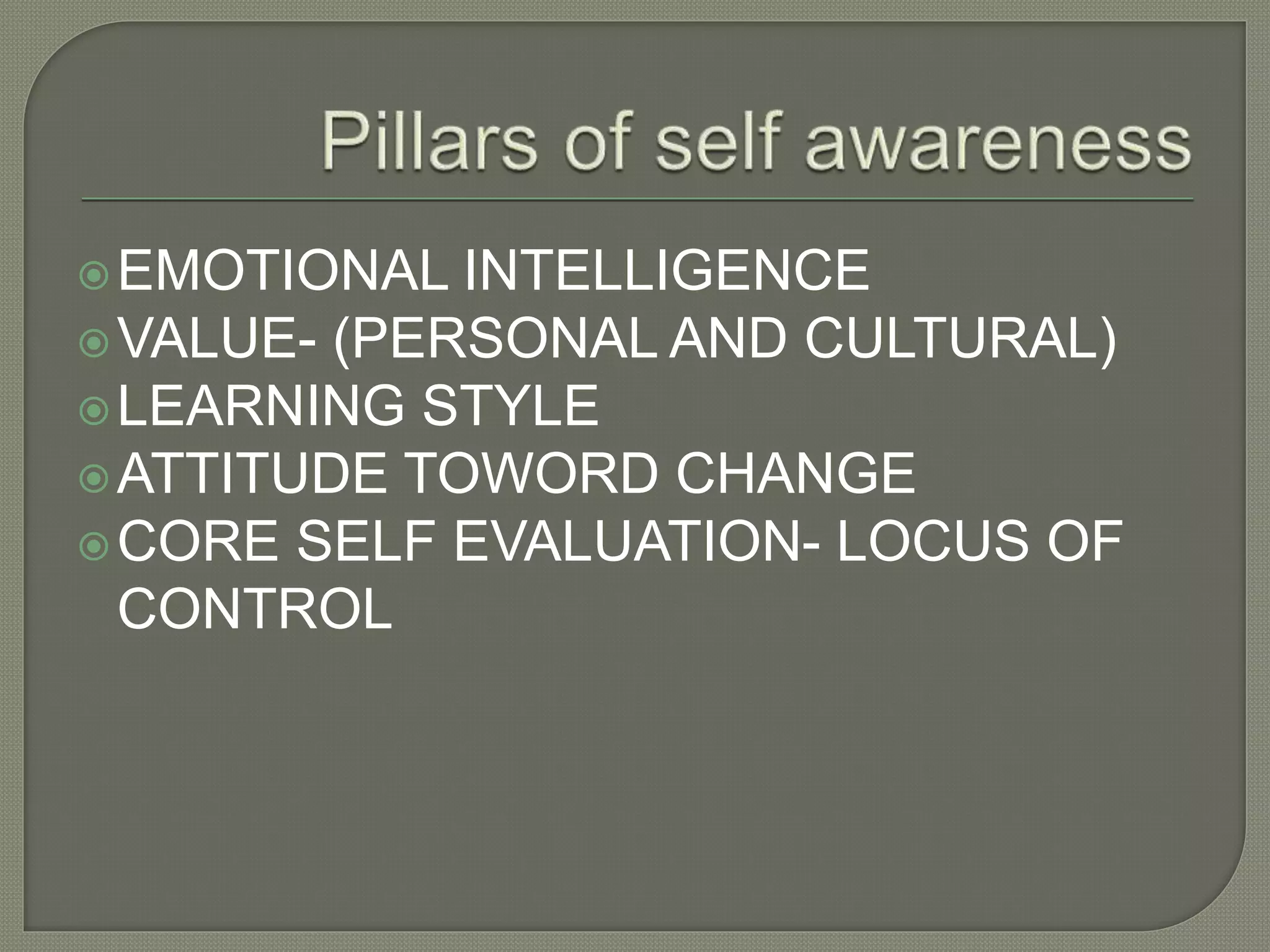 Pillars of self awareness

EMOTIONAL INTELLIGENCE
VALUE- (PERSONAL AND CULTURAL)
LEARNING STYLE
ATTITUDE TOWORD CHANGE
CORE SELF EVALUATION- LOCUS OF CONTROL